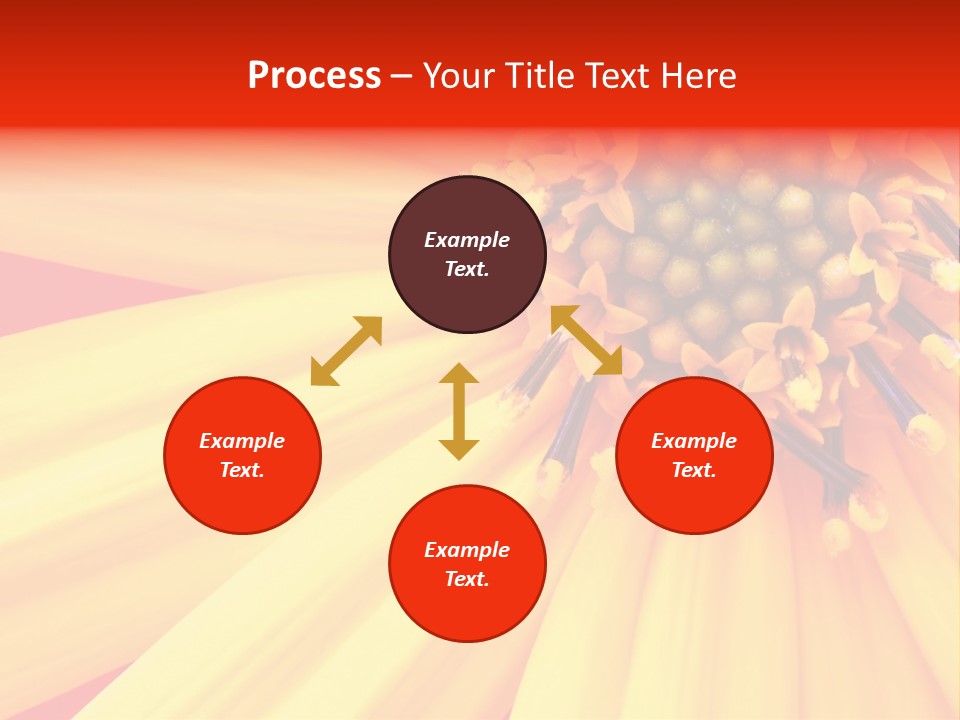 Process – Your Title Text Here

Example Text.

Example Text.

Example Text.

Example Text.